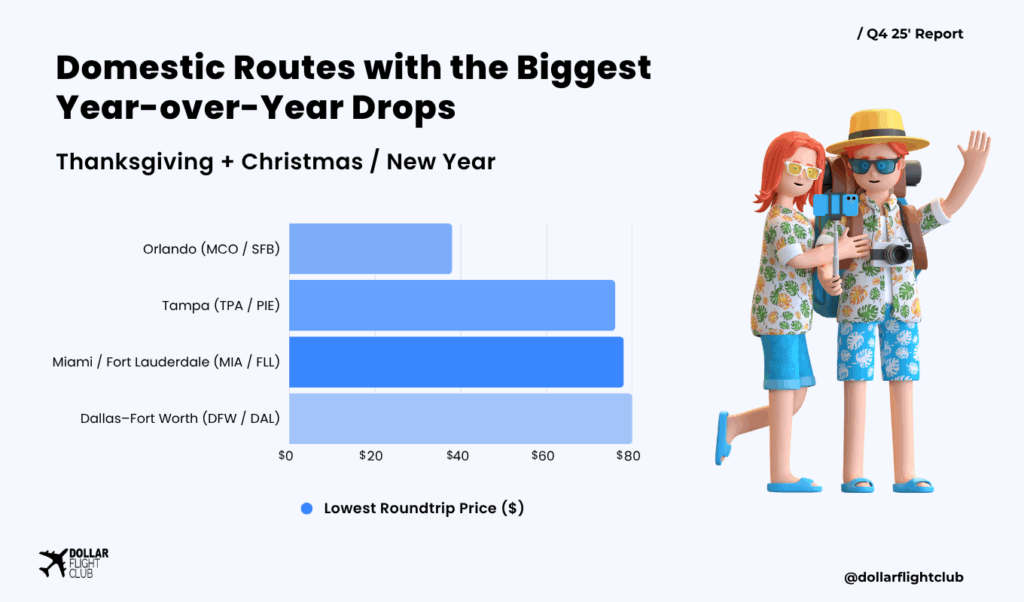 / Q4 25' Report

Domestic Routes with the Biggest Year-over-Year Drops

Thanksgiving + Christmas / New Year

Orlando (MCO / SFB)
Tampa (TPA / PIE)
Miami / Fort Lauderdale (MIA / FLL)
Dallas–Fort Worth (DFW / DAL)

$0 $20 $40 $60 $80

Lowest Roundtrip Price ($)

DOLLAR FLIGHT CLUB

@dollarflightclub